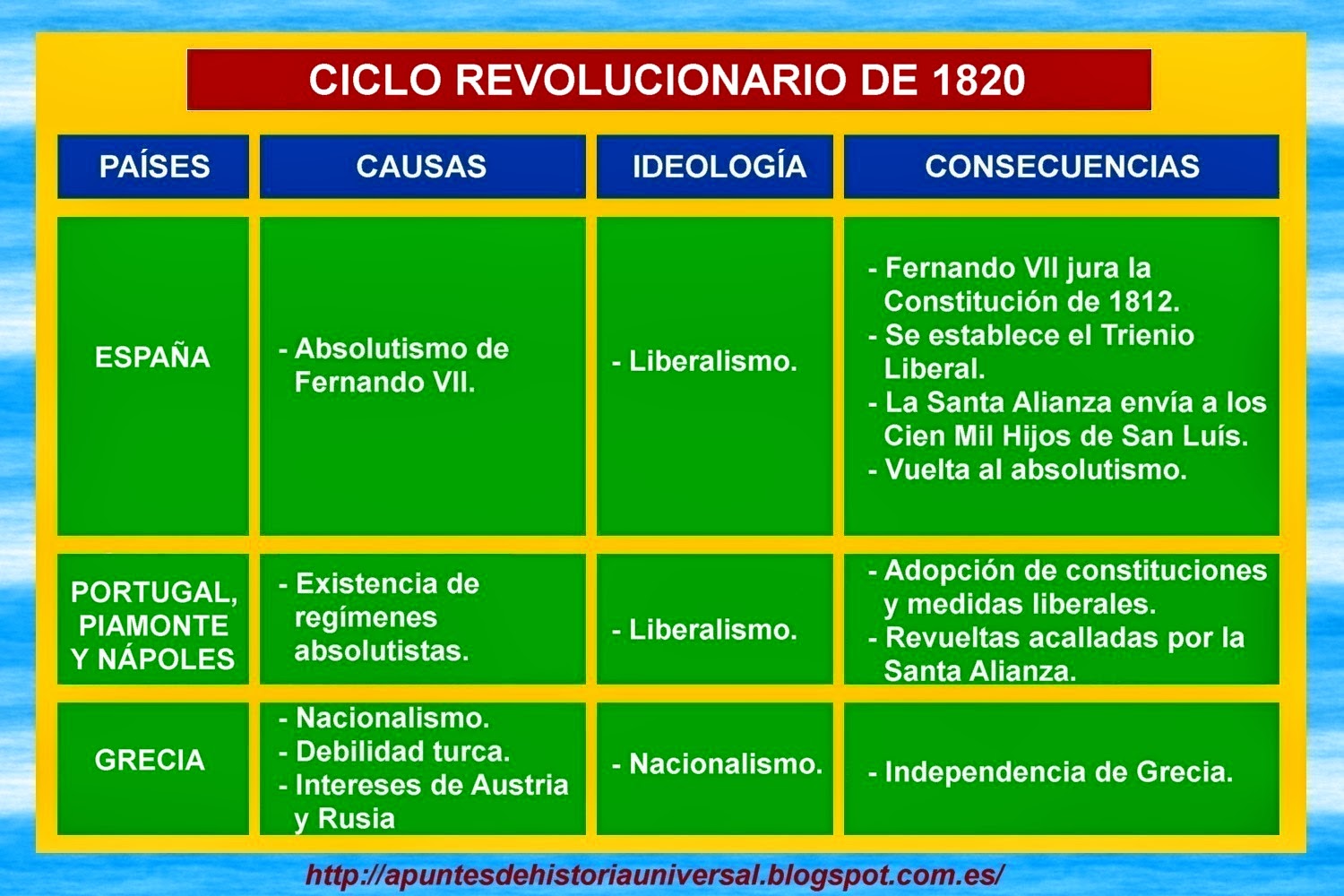 CICLO REVOLUCIONARIO DE 1820

| PAÍSES | CAUSAS | IDEOLOGÍA | CONSECUENCIAS |
|---|---|---|---|
| ESPAÑA | - Absolutismo de Fernando VII. | - Liberalismo. | - Fernando VII jura la Constitución de 1812. - Se establece el Trienio Liberal. - La Santa Alianza envía a los Cien Mil Hijos de San Luís. - Vuelta al absolutismo. |
| PORTUGAL, PIAMONTE Y NÁPOLES | - Existencia de regímenes absolutistas. | - Liberalismo. | - Adopción de constituciones y medidas liberales. - Revueltas acalladas por la Santa Alianza. |
| GRECIA | - Nacionalismo. - Debilidad turca. - Intereses de Austria y Rusia | - Nacionalismo. | - Independencia de Grecia. |

http://apuntesdehistoriauniversal.blogspot.com.es/